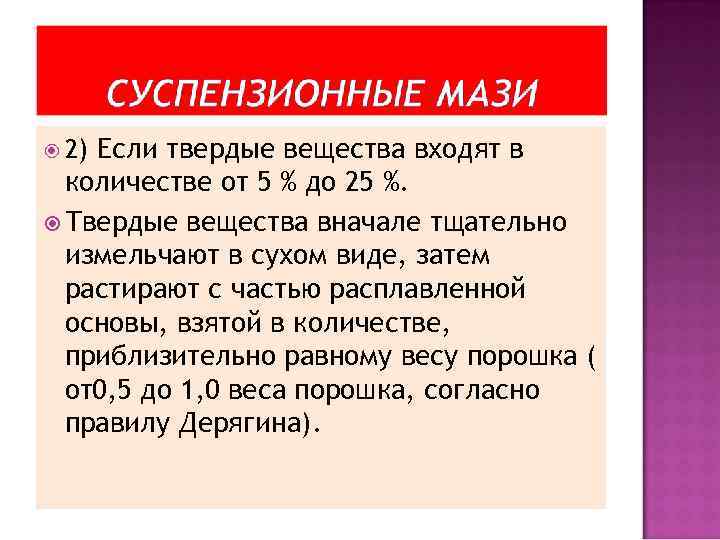 СУСПЕНЗИОННЫЕ МАЗИ

2) Если твердые вещества входят в количестве от 5 % до 25 %.

Твердые вещества вначале тщательно измельчают в сухом виде, затем растирают с частью расплавленной основы, взятой в количестве, приблизительно равному весу порошка ( от0,5 до 1,0 веса порошка, согласно правилу Дерягина).